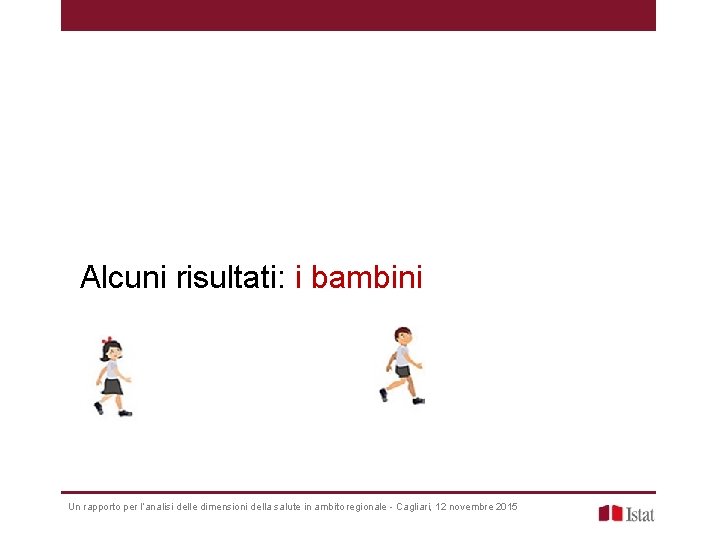 Alcuni risultati: i bambini

Un rapporto per l'analisi delle dimensioni della salute in ambito regionale - Cagliari, 12 novembre 2015

Istat